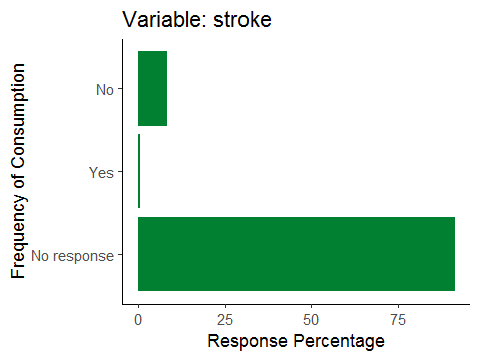 Variable: stroke

Frequency of Consumption

No

Yes

No response

0 25 50 75

Response Percentage